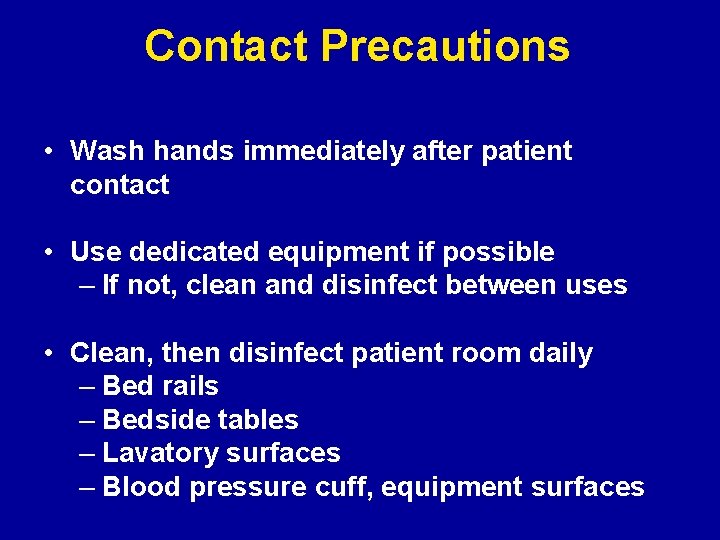 Contact Precautions

• Wash hands immediately after patient contact

• Use dedicated equipment if possible
– If not, clean and disinfect between uses

• Clean, then disinfect patient room daily
– Bed rails
– Bedside tables
– Lavatory surfaces
– Blood pressure cuff, equipment surfaces